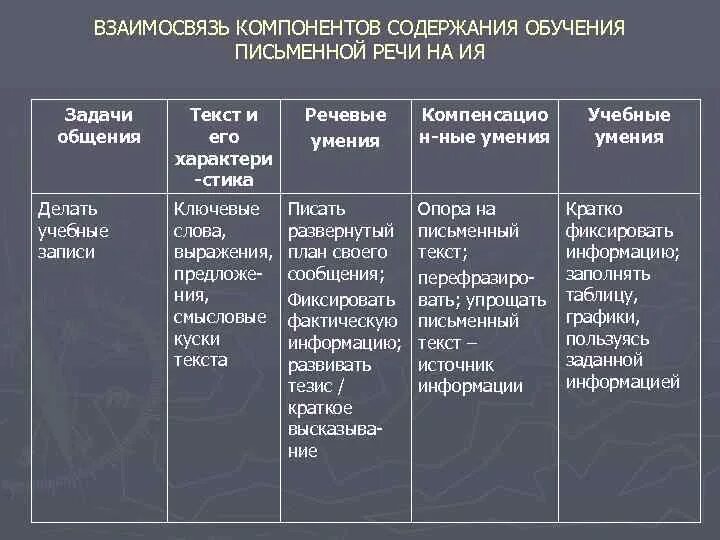 ВЗАИМОСВЯЗЬ КОМПОНЕНТОВ СОДЕРЖАНИЯ ОБУЧЕНИЯ ПИСЬМЕННОЙ РЕЧИ НА ИЯ

| Задачи общения | Текст и его характеристика | Речевые умения | Компенсационные умения | Учебные умения |
|---|---|---|---|---|
| Делать учебные записи | Ключевые слова, выражения, предложения, смысловые куски текста | Писать развернутый план своего сообщения; Фиксировать фактическую информацию; развивать тезис / краткое высказывание | Опора на письменный текст; перефразировать; упрощать письменный текст – источник информации | Кратко фиксировать информацию; заполнять таблицу, графики, пользуясь заданной информацией |